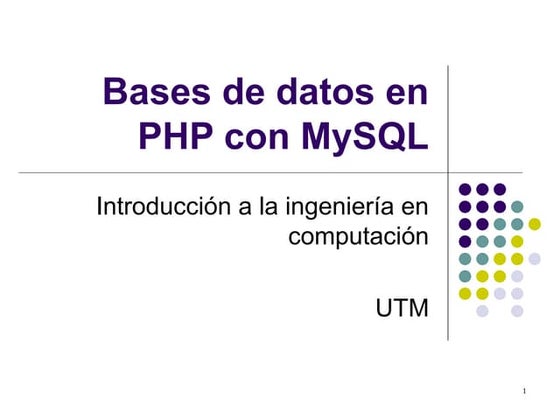 Bases de datos en PHP con MySQL

Introducción a la ingeniería en computación

UTM

1